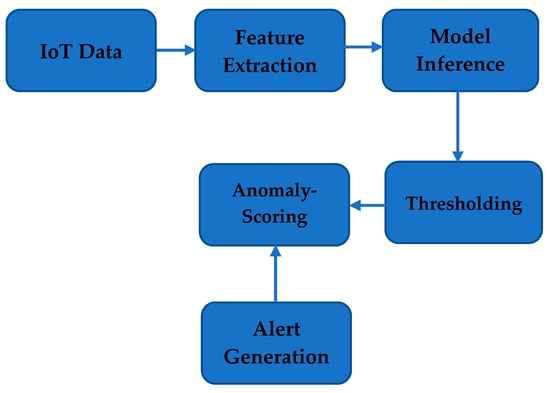 IoT Data

Feature Extraction

Model Inference

Thresholding

Anomaly-Scoring

Alert Generation